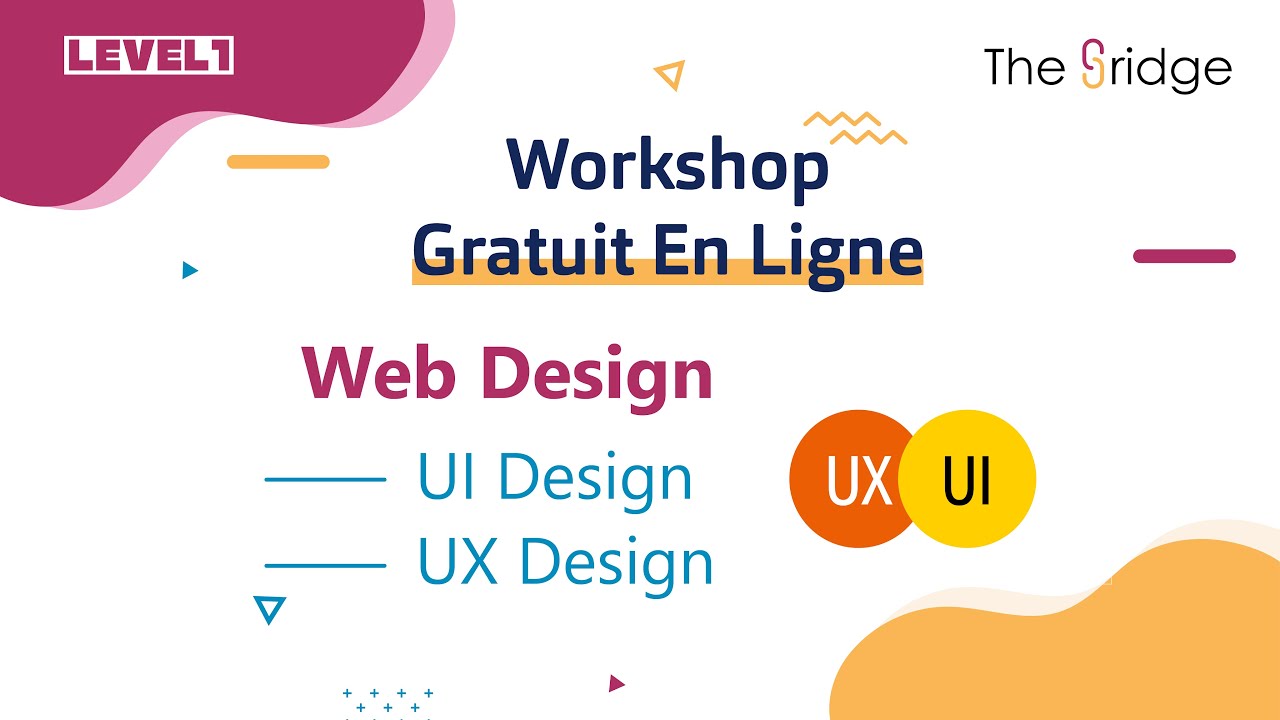 LEVEL1

The Bridge

Workshop
Gratuit En Ligne

Web Design

UI Design

UX Design

UX UI